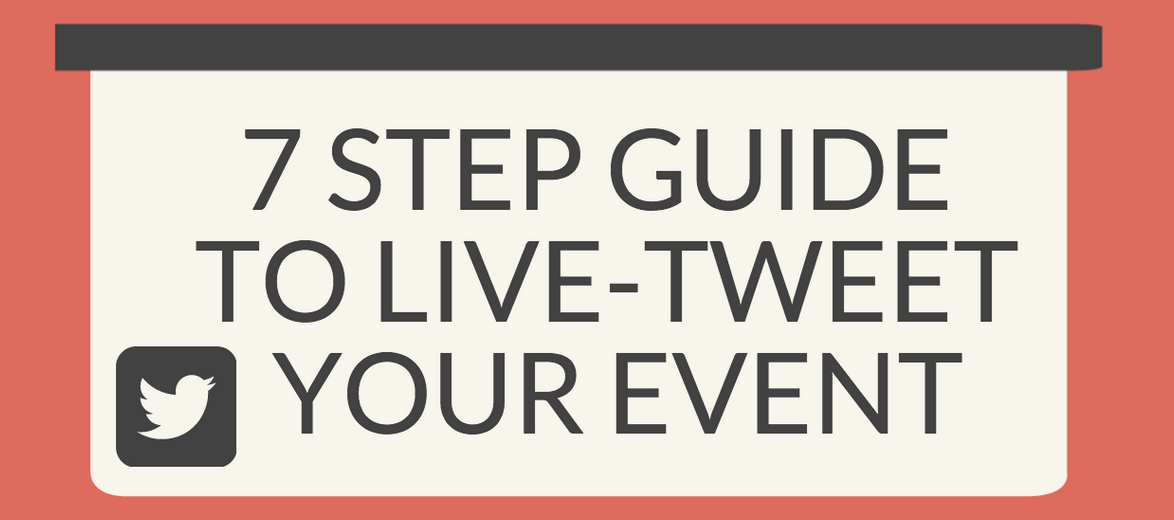 7 STEP GUIDE TO LIVE-TWEET YOUR EVENT